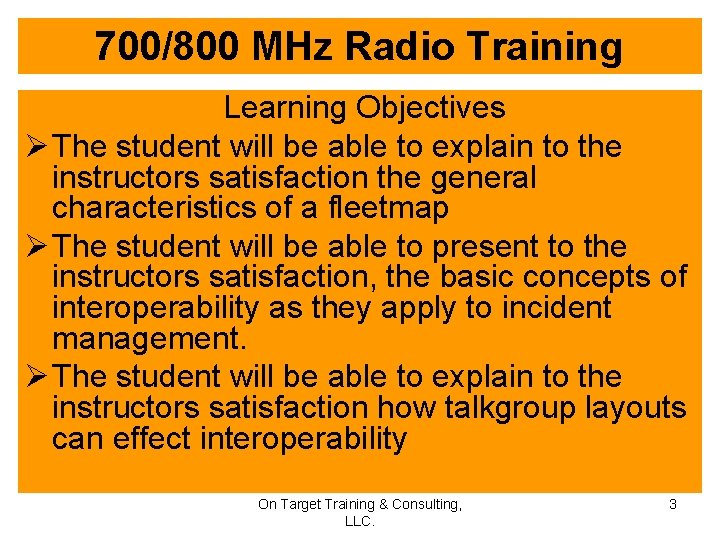 700/800 MHz Radio Training

Learning Objectives

➢ The student will be able to explain to the instructors satisfaction the general characteristics of a fleetmap

➢ The student will be able to present to the instructors satisfaction, the basic concepts of interoperability as they apply to incident management.

➢ The student will be able to explain to the instructors satisfaction how talkgroup layouts can effect interoperability

On Target Training & Consulting, LLC.

3